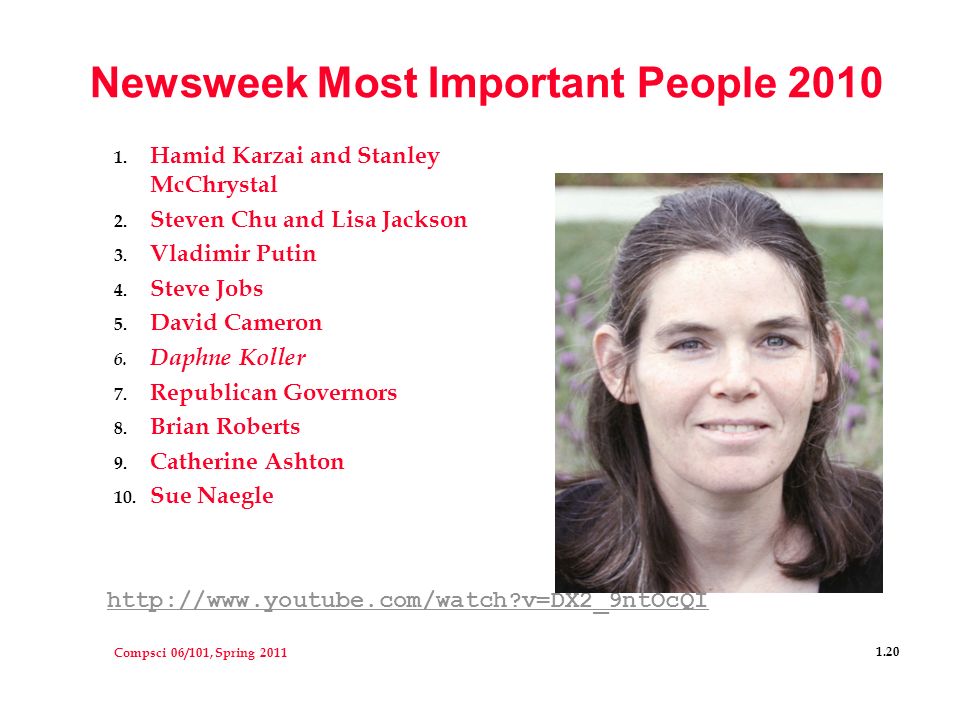 Newsweek Most Important People 2010

1. Hamid Karzai and Stanley McChrystal
2. Steven Chu and Lisa Jackson
3. Vladimir Putin
4. Steve Jobs
5. David Cameron
6. Daphne Koller
7. Republican Governors
8. Brian Roberts
9. Catherine Ashton
10. Sue Naegle

http://www.youtube.com/watch?v=DX2_9ntOcQI

Compsci 06/101, Spring 2011

1.20